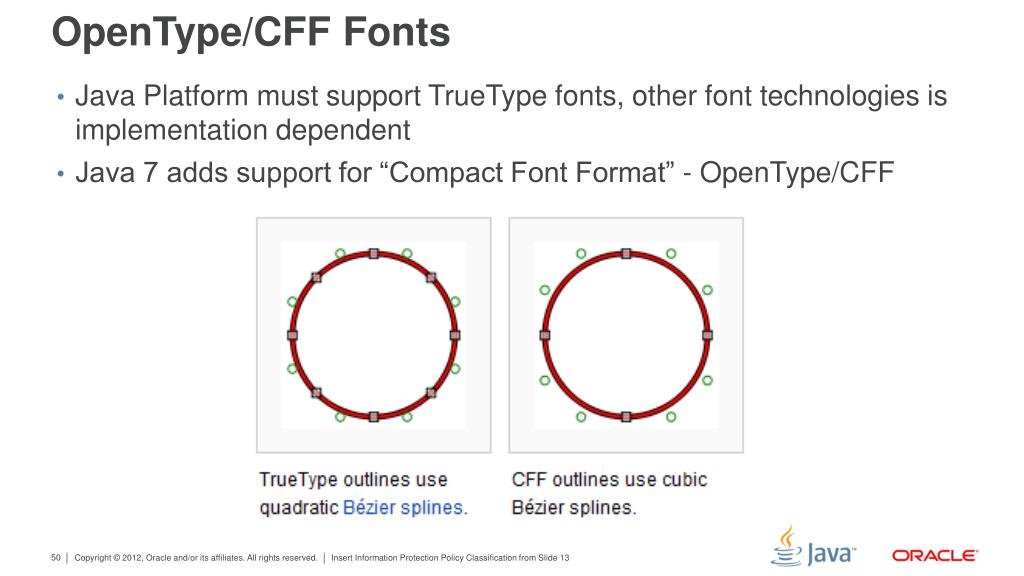 OpenType/CFF Fonts

• Java Platform must support TrueType fonts, other font technologies is implementation dependent

• Java 7 adds support for “Compact Font Format” - OpenType/CFF

TrueType outlines use quadratic Bézier splines.

CFF outlines use cubic Bézier splines.

50 | Copyright © 2012, Oracle and/or its affiliates. All rights reserved. | Insert Information Protection Policy Classification from Slide 13

Java

ORACLE